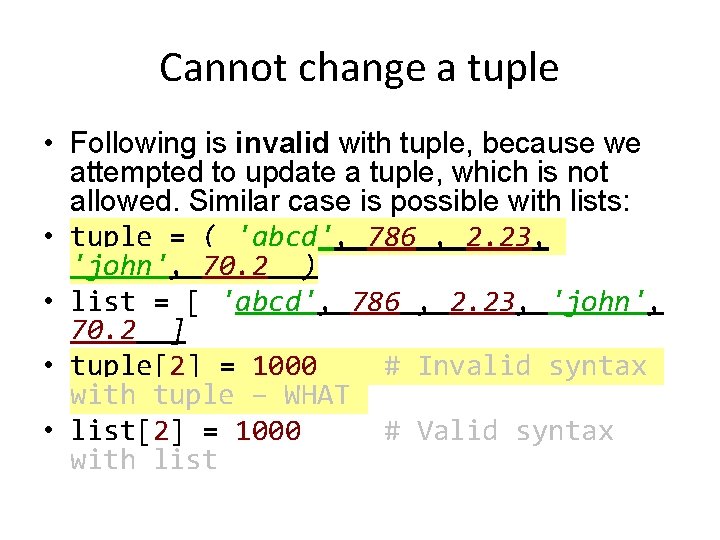 Cannot change a tuple

• Following is **invalid** with tuple, because we attempted to update a tuple, which is not allowed. Similar case is possible with lists:

• tuple = ( 'abcd', 786 , 2.23, 'john', 70.2 )

• list = [ 'abcd', 786 , 2.23, 'john', 70.2 ]

• tuple[2] = 1000 # Invalid syntax with tuple – WHAT

• list[2] = 1000 # Valid syntax with list